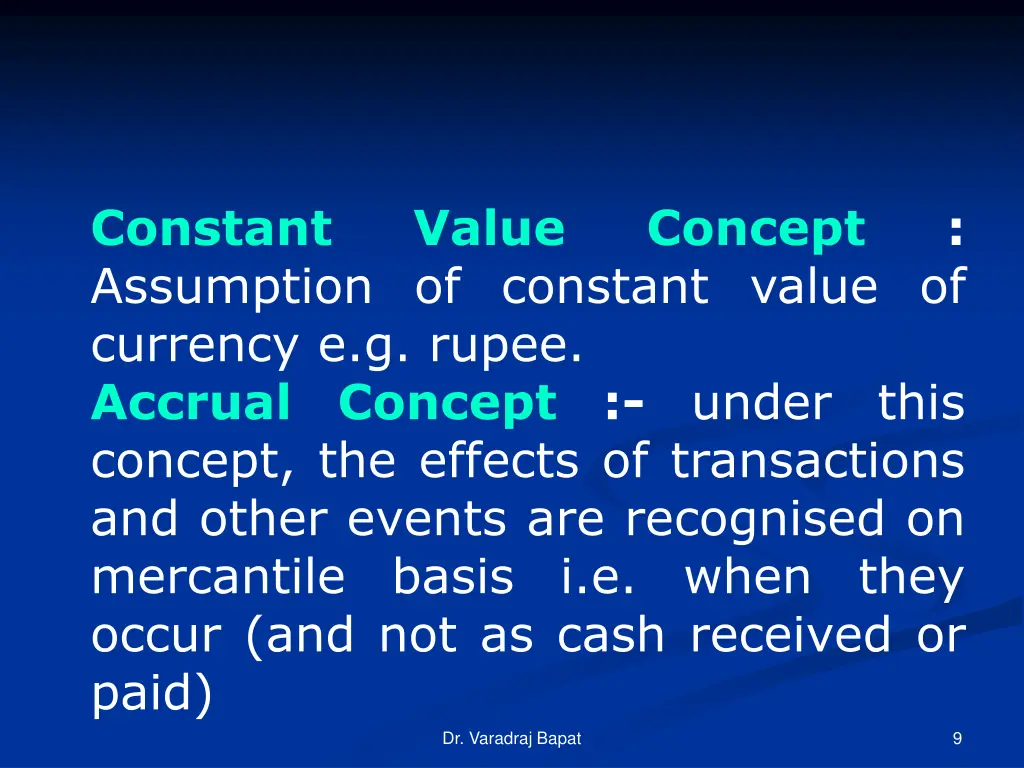 Constant Value Concept : Assumption of constant value of currency e.g. rupee.
Accrual Concept :- under this concept, the effects of transactions and other events are recognised on mercantile basis i.e. when they occur (and not as cash received or paid)

Dr. Varadraj Bapat

9